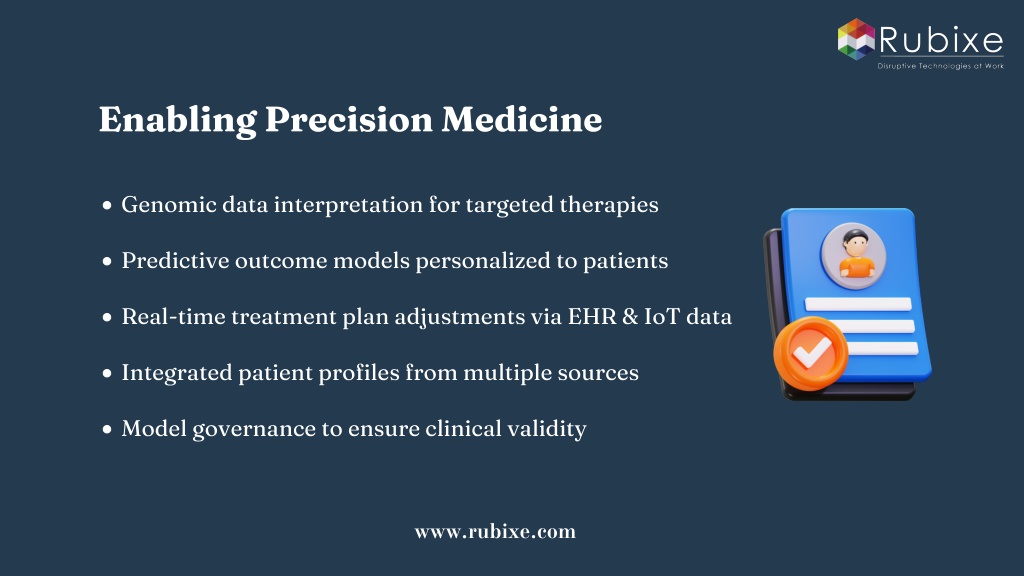 Rubixe
Disruptive Technologies at Work

Enabling Precision Medicine

• Genomic data interpretation for targeted therapies
• Predictive outcome models personalized to patients
• Real-time treatment plan adjustments via EHR & IoT data
• Integrated patient profiles from multiple sources
• Model governance to ensure clinical validity

www.rubixe.com